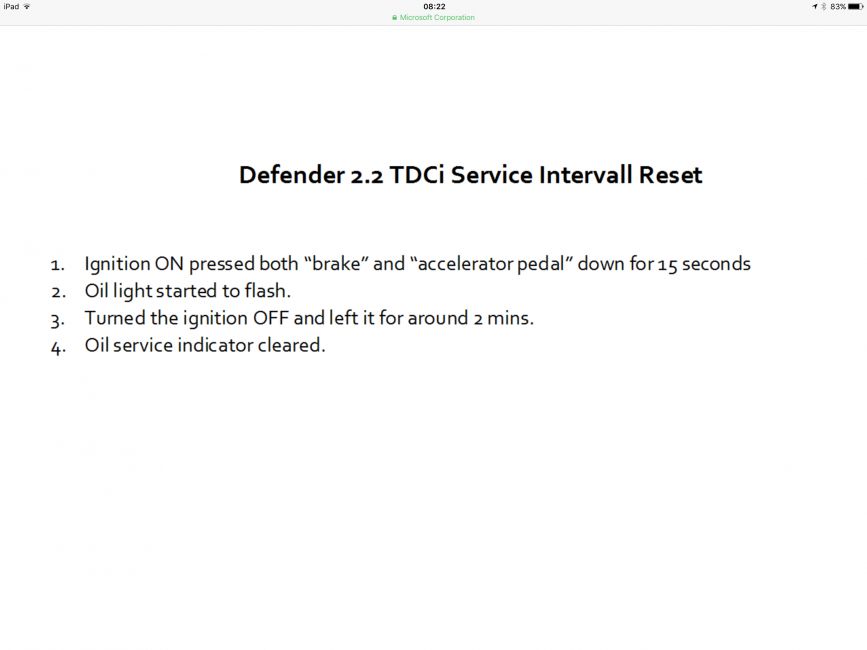 iPad
08:22
Microsoft Corporation
83%

Defender 2.2 TDCi Service Intervall Reset

1. Ignition ON pressed both “brake” and “accelerator pedal” down for 15 seconds
2. Oil light started to flash.
3. Turned the ignition OFF and left it for around 2 mins.
4. Oil service indicator cleared.